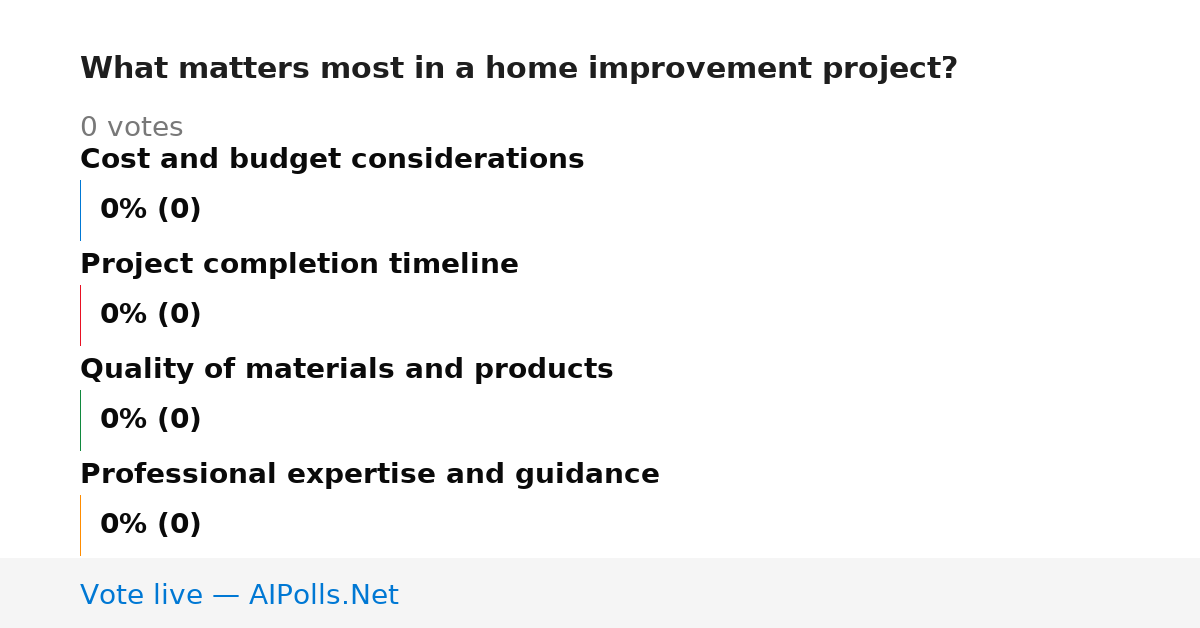 What matters most in a home improvement project?

0 votes

Cost and budget considerations

0% (0)

Project completion timeline

0% (0)

Quality of materials and products

0% (0)

Professional expertise and guidance

0% (0)

Vote live — AIPolls.Net